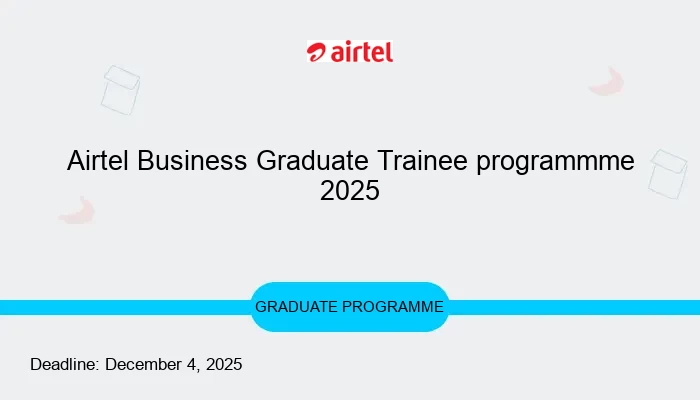 airtel

Airtel Business Graduate Trainee programmme 2025

GRADUATE PROGRAMME

Deadline: December 4, 2025